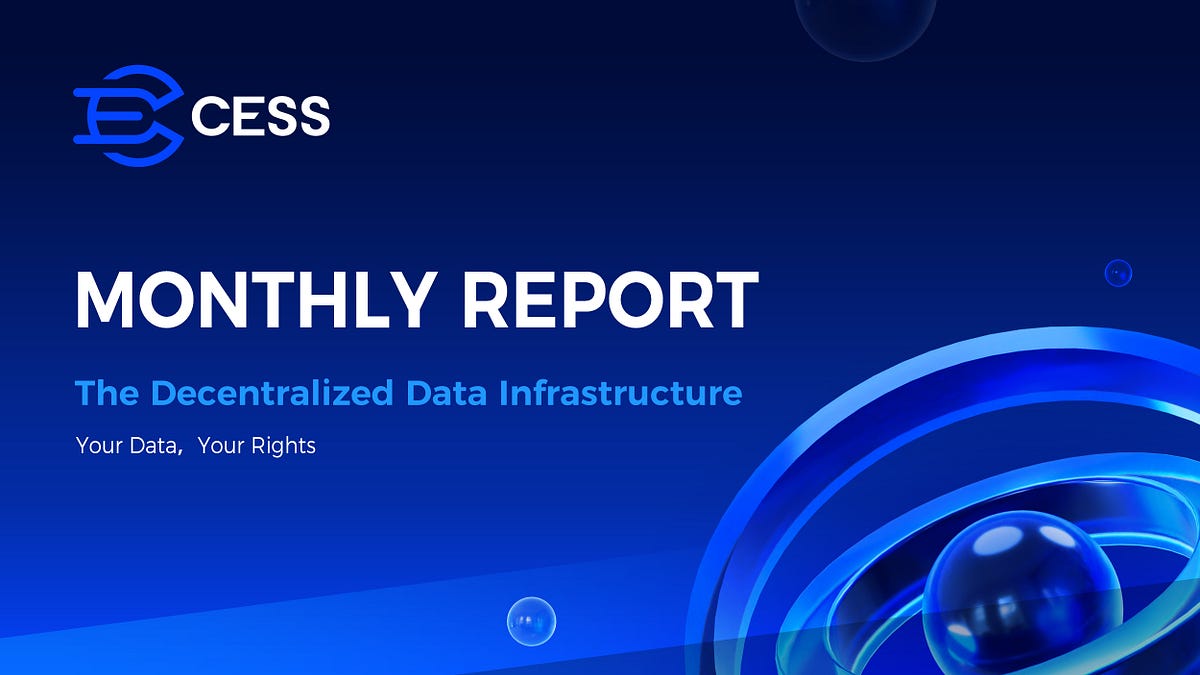 CESS

MONTHLY REPORT

The Decentralized Data Infrastructure

Your Data，Your Rights